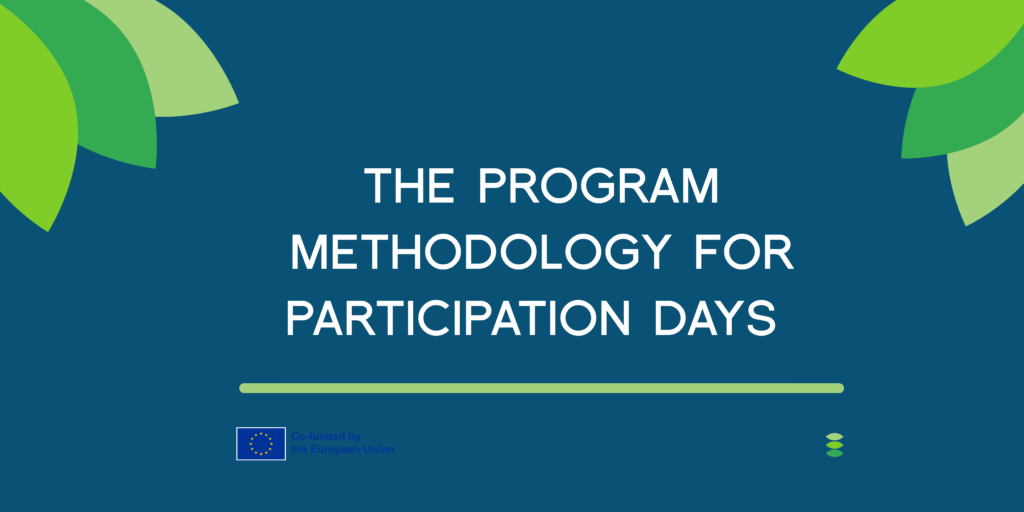 THE PROGRAM METHODOLOGY FOR PARTICIPATION DAYS

Co-funded by the European Union